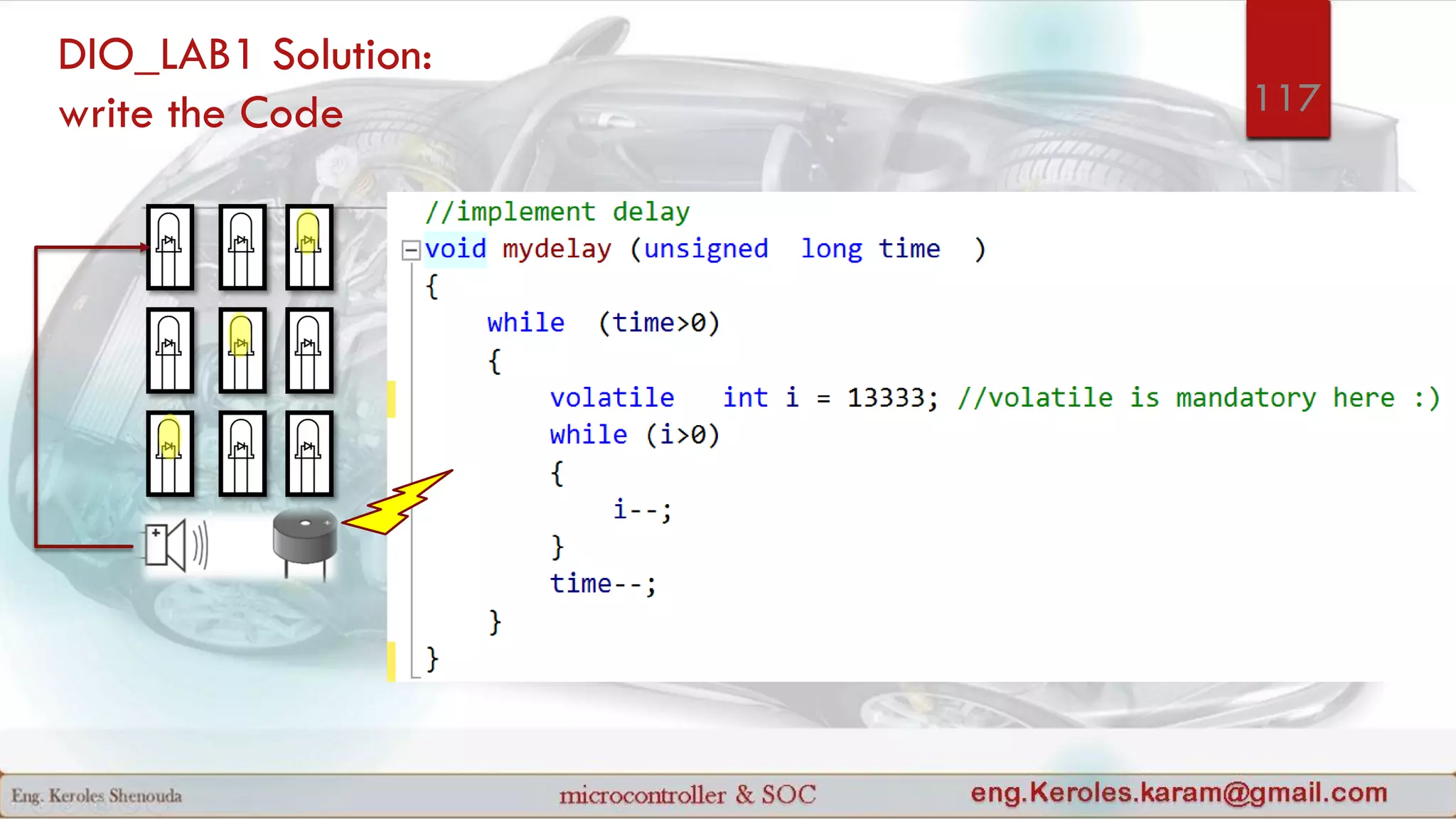 DIO_LAB1 Solution:
write the Code

117

//implement delay
void mydelay (unsigned long time )
{
    while (time>0)
    {
        volatile int i = 13333; //volatile is mandatory here :)
        while (i>0)
        {
            i--;
        }
        time--;
    }
}

Eng. Keroles Shenouda
microcontroller & SOC
eng.Keroles.karam@gmail.com